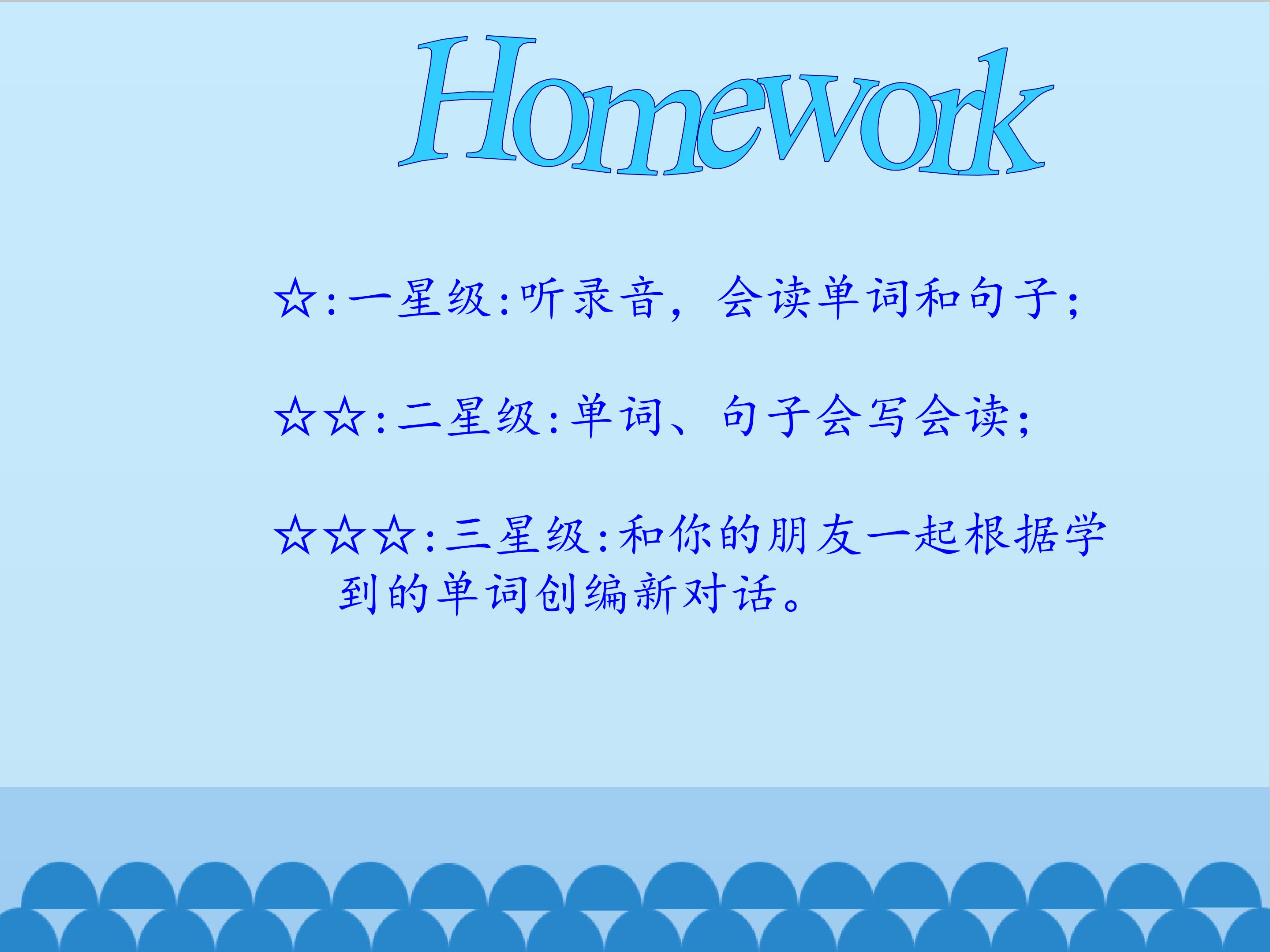 Homework

☆:一星级:听录音，会读单词和句子;

☆☆:二星级:单词、句子会写会读;

☆☆☆:三星级:和你的朋友一起根据学到的单词创编新对话。